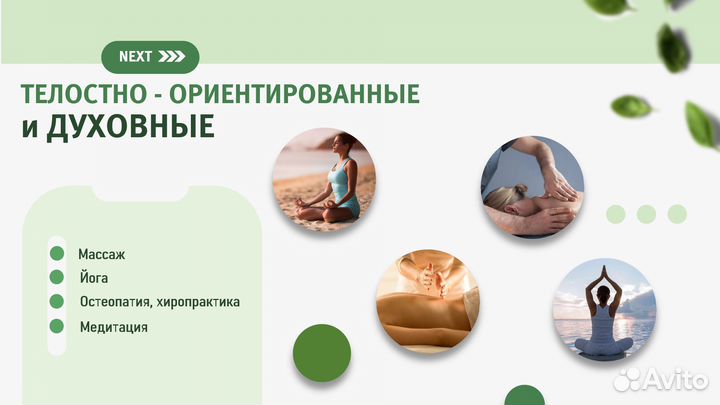 NEXT

ТЕЛОСТНО - ОРИЕНТИРОВАННЫЕ и ДУХОВНЫЕ

Массаж
Йога
Остеопатия, хиропрактика
Медитация

Avito